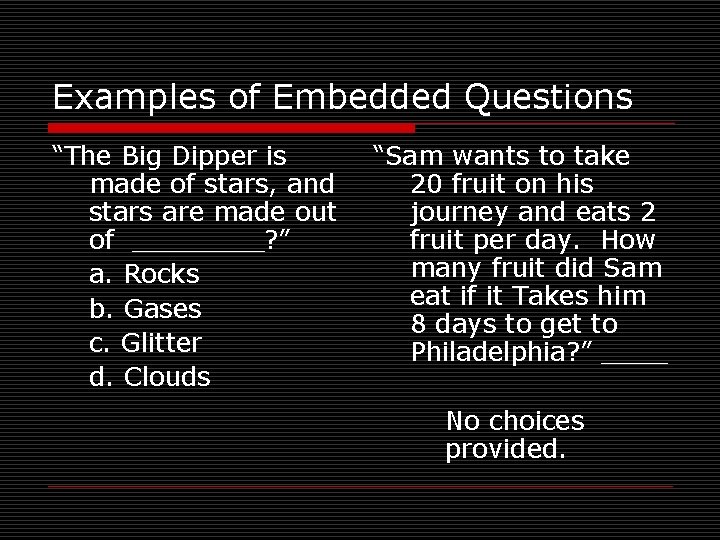 Examples of Embedded Questions

“The Big Dipper is made of stars, and stars are made out of ________?”

a. Rocks

b. Gases

c. Glitter

d. Clouds

“Sam wants to take 20 fruit on his journey and eats 2 fruit per day. How many fruit did Sam eat if it Takes him 8 days to get to Philadelphia?” ____

No choices provided.